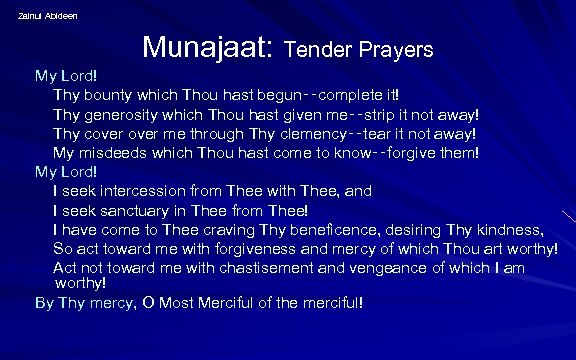 Zainul Abideen

Munajaat: Tender Prayers

My Lord!

Thy bounty which Thou hast begun--complete it!

Thy generosity which Thou hast given me--strip it not away!

Thy cover over me through Thy clemency--tear it not away!

My misdeeds which Thou hast come to know--forgive them!

My Lord!

I seek intercession from Thee with Thee, and

I seek sanctuary in Thee from Thee!

I have come to Thee craving Thy beneficence, desiring Thy kindness,

So act toward me with forgiveness and mercy of which Thou art worthy!

Act not toward me with chastisement and vengeance of which I am worthy!

By Thy mercy, O Most Merciful of the merciful!